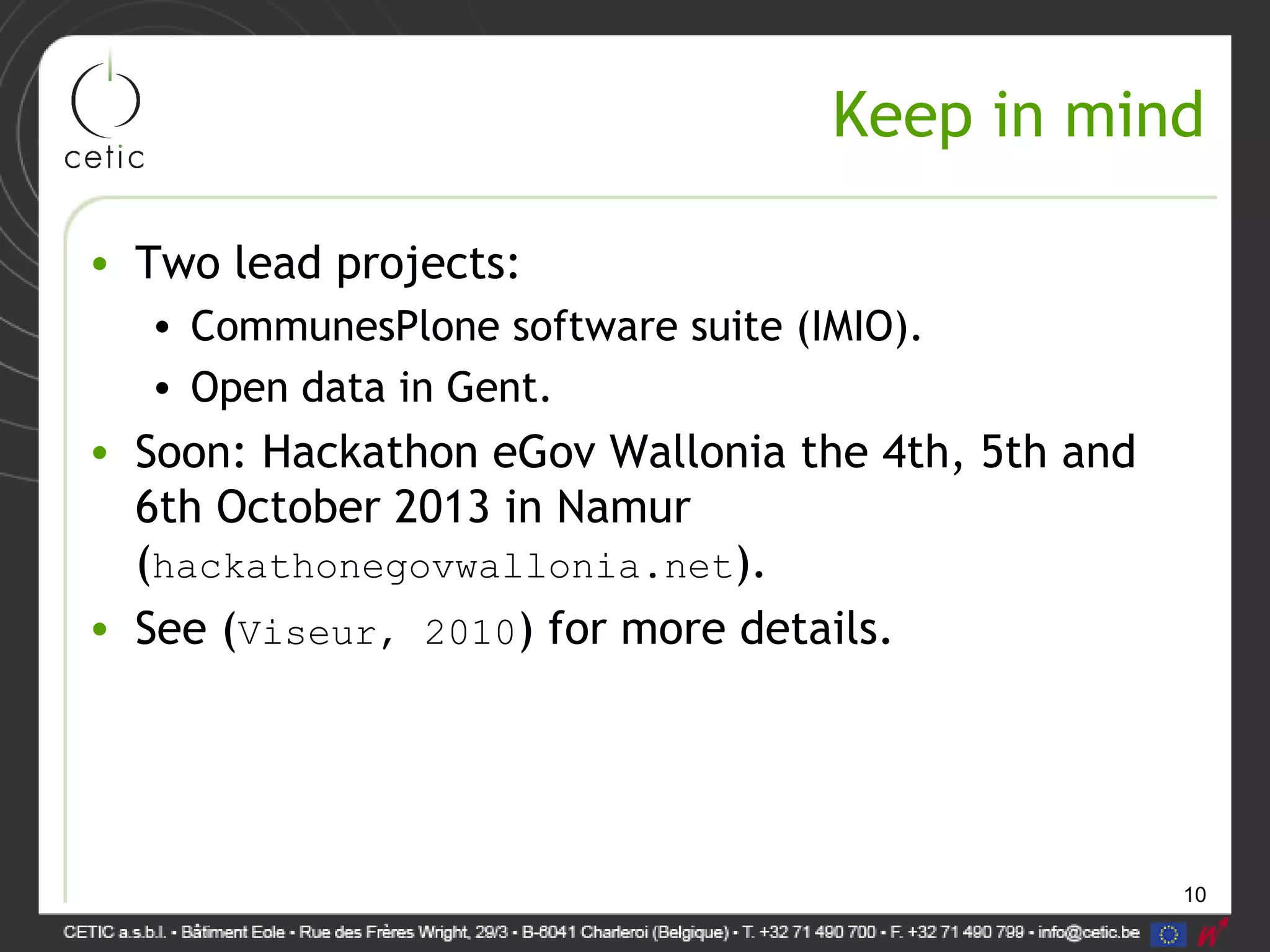 cetic

Keep in mind

• Two lead projects:
  • CommunesPlone software suite (IMIO).
  • Open data in Gent.
• Soon: Hackathon eGov Wallonia the 4th, 5th and 6th October 2013 in Namur (hackathonegovwallonia.net).
• See (Viseur, 2010) for more details.

10

CETIC a.s.b.l. • Bâtiment Eole • Rue des Frères Wright, 29/3 • B-6041 Charleroi (Belgique) • T. +32 71 490 700 • F. +32 71 490 799 • info@cetic.be